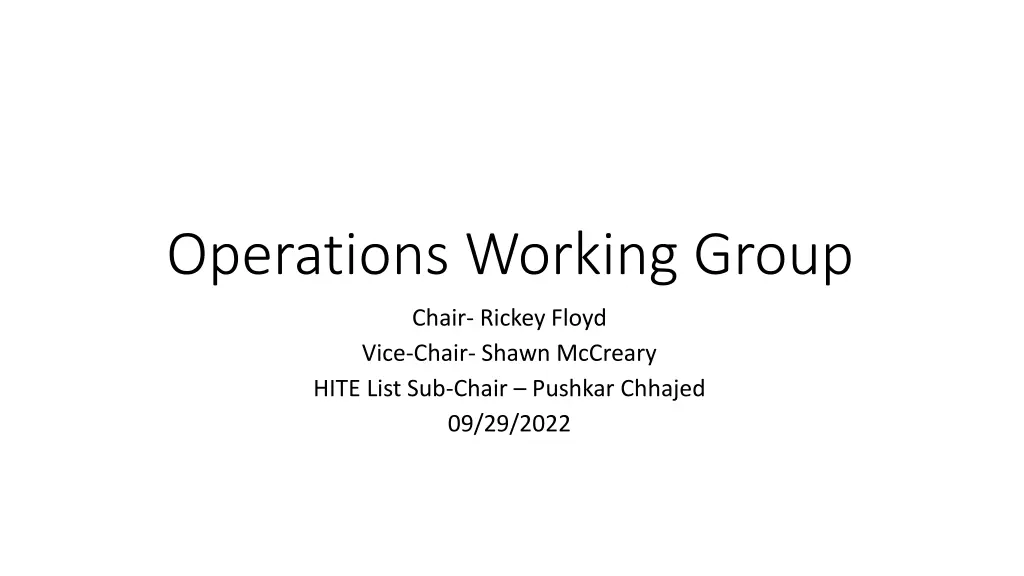 Operations Working Group

Chair- Rickey Floyd
Vice-Chair- Shawn McCreary
HITE List Sub-Chair – Pushkar Chhajed
09/29/2022